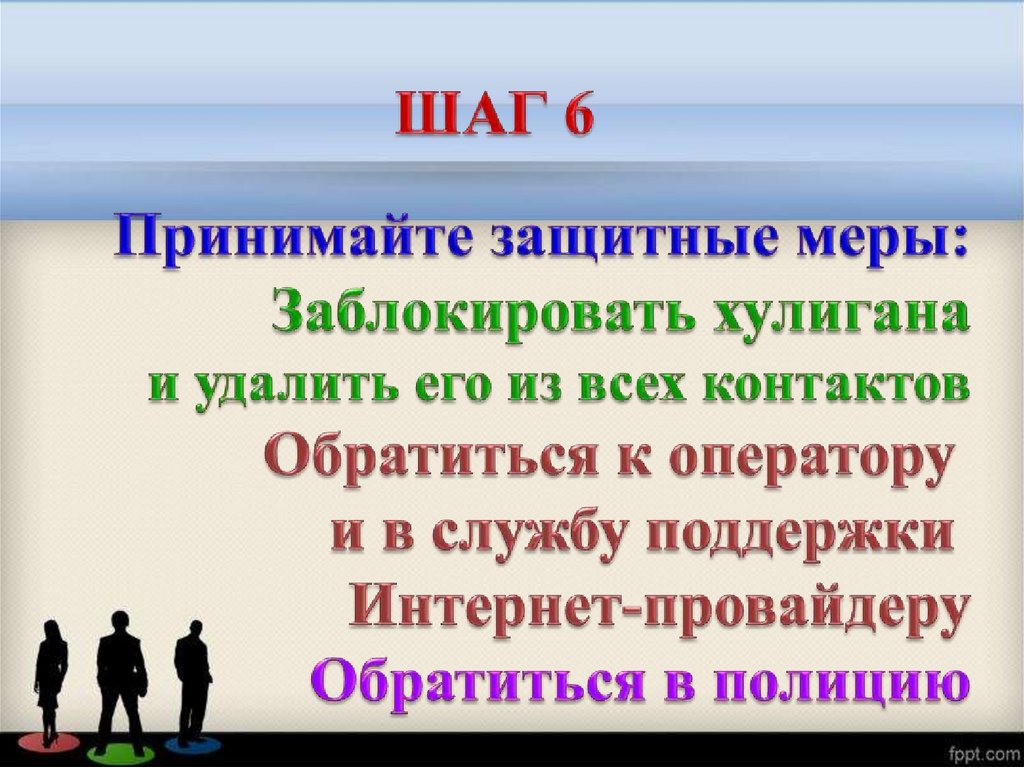 ШАГ 6

Принимайте защитные меры:
Заблокировать хулигана
и удалить его из всех контактов
Обратиться к оператору
и в службу поддержки
Интернет-провайдеру
Обратиться в полицию

fppt.com